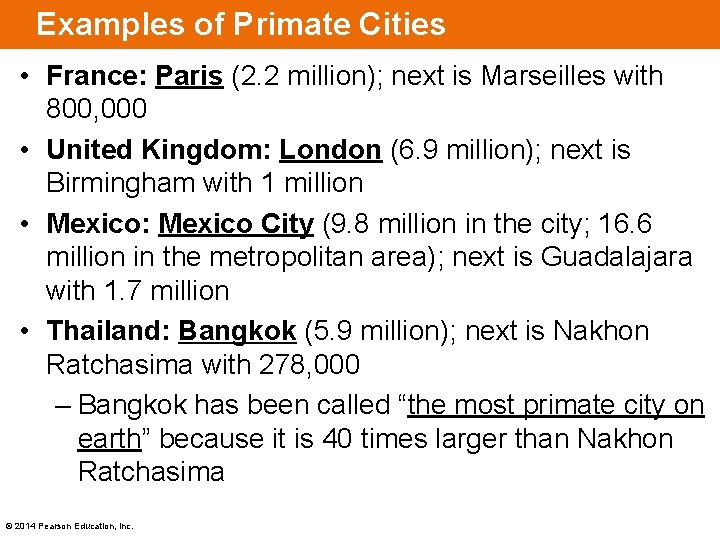 Examples of Primate Cities

• France: Paris (2.2 million); next is Marseilles with 800,000

• United Kingdom: London (6.9 million); next is Birmingham with 1 million

• Mexico: Mexico City (9.8 million in the city; 16.6 million in the metropolitan area); next is Guadalajara with 1.7 million

• Thailand: Bangkok (5.9 million); next is Nakhon Ratchasima with 278,000

– Bangkok has been called “the most primate city on earth” because it is 40 times larger than Nakhon Ratchasima

© 2014 Pearson Education, Inc.